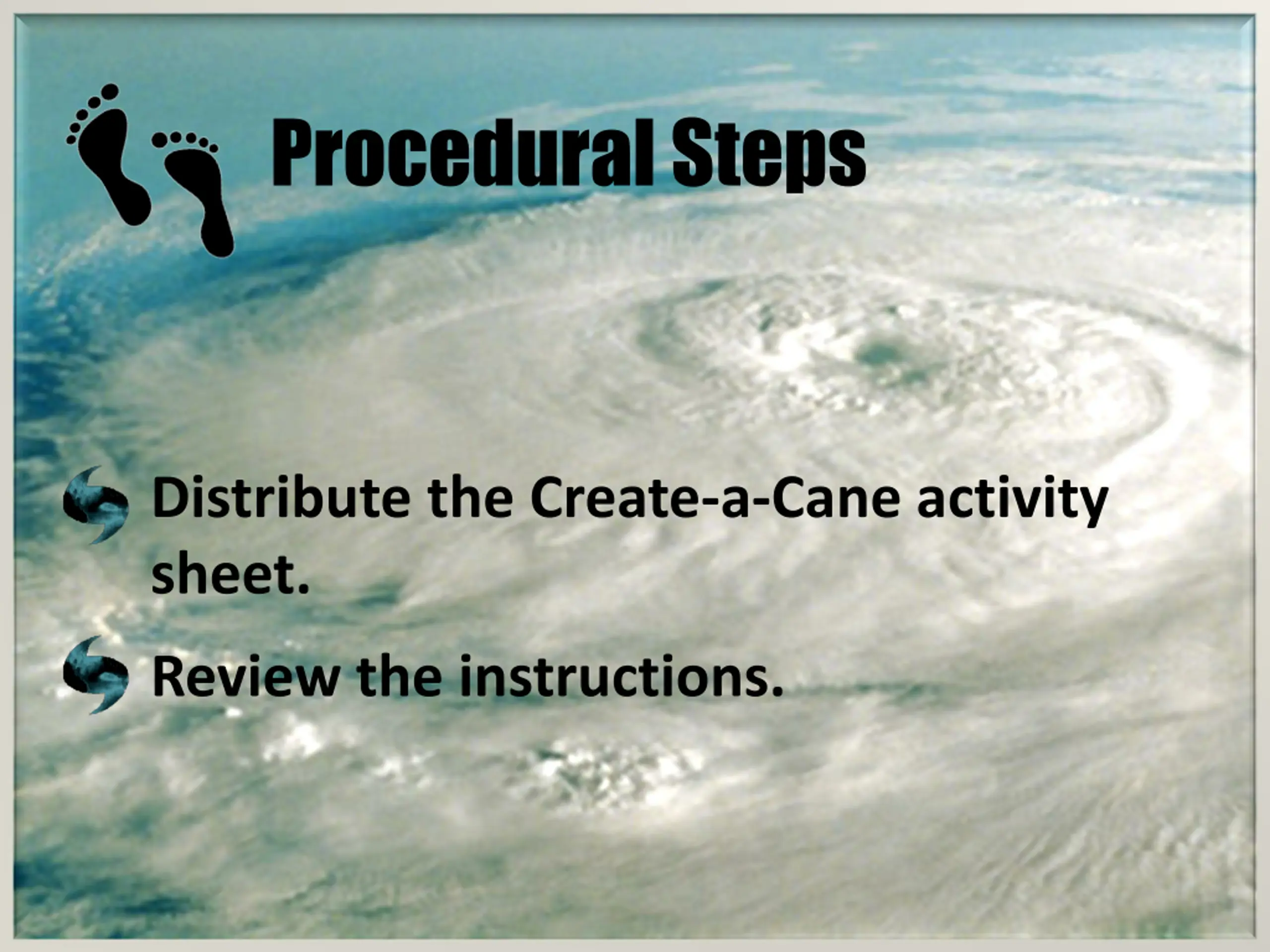 Procedural Steps

Distribute the Create-a-Cane activity sheet.

Review the instructions.